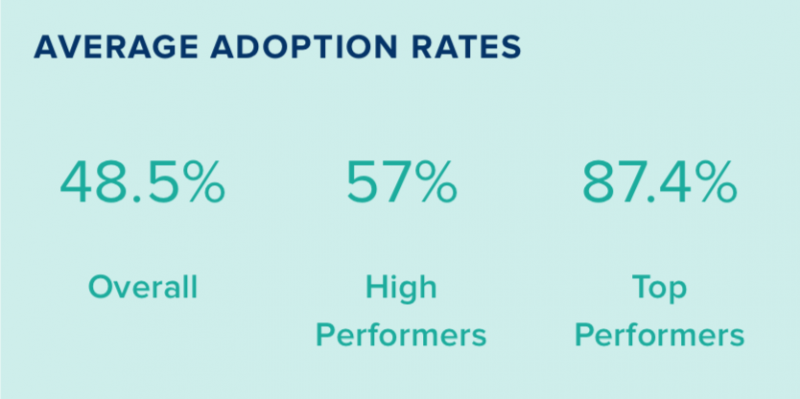 AVERAGE ADOPTION RATES

48.5%

Overall

57%

High Performers

87.4%

Top Performers